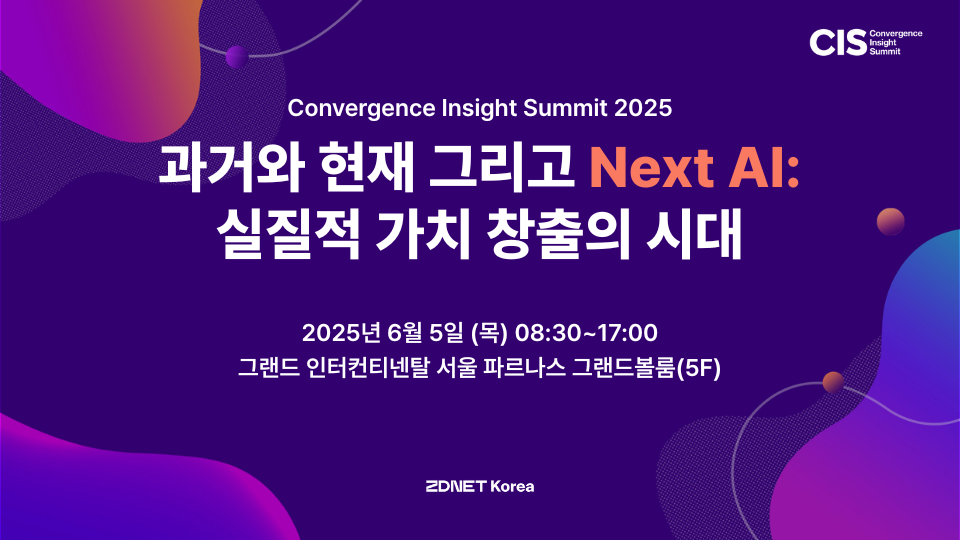 CIS Convergence Insight Summit

Convergence Insight Summit 2025

과거와 현재 그리고 Next AI: 실질적 가치 창출의 시대

2025년 6월 5일 (목) 08:30~17:00
그랜드 인터컨티넨탈 서울 파르나스 그랜드볼룸(5F)

ZDNET Korea